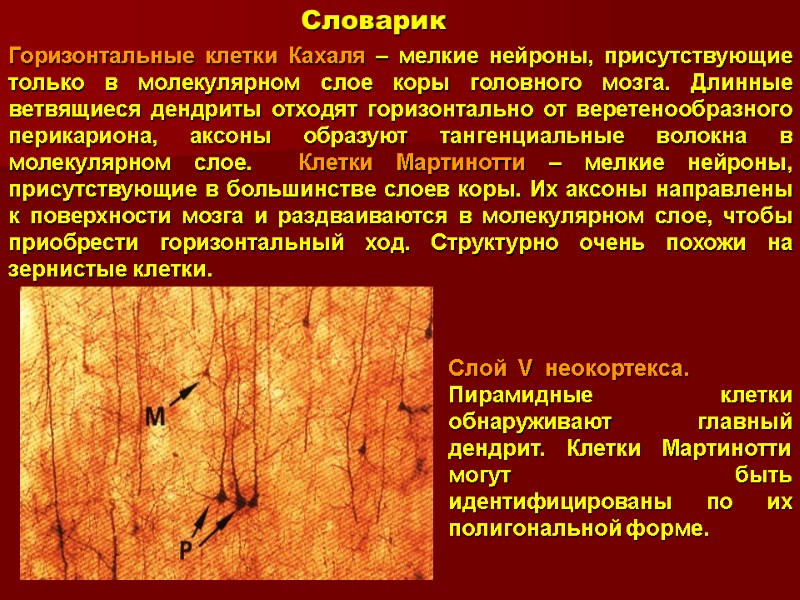 Словарик

Горизонтальные клетки Кахаля – мелкие нейроны, присутствующие только в молекулярном слое коры головного мозга. Длинные ветвящиеся дендриты отходят горизонтально от веретенообразного перикариона, аксоны образуют тангенциальные волокна в молекулярном слое. Клетки Мартинотти – мелкие нейроны, присутствующие в большинстве слоев коры. Их аксоны направлены к поверхности мозга и раздваиваются в молекулярном слое, чтобы приобрести горизонтальный ход. Структурно очень похожи на зернистые клетки.

M

P

Слой V неокортекса.
Пирамидные клетки обнаруживают главный дендрит. Клетки Мартинотти могут быть идентифицированы по их полигональной форме.